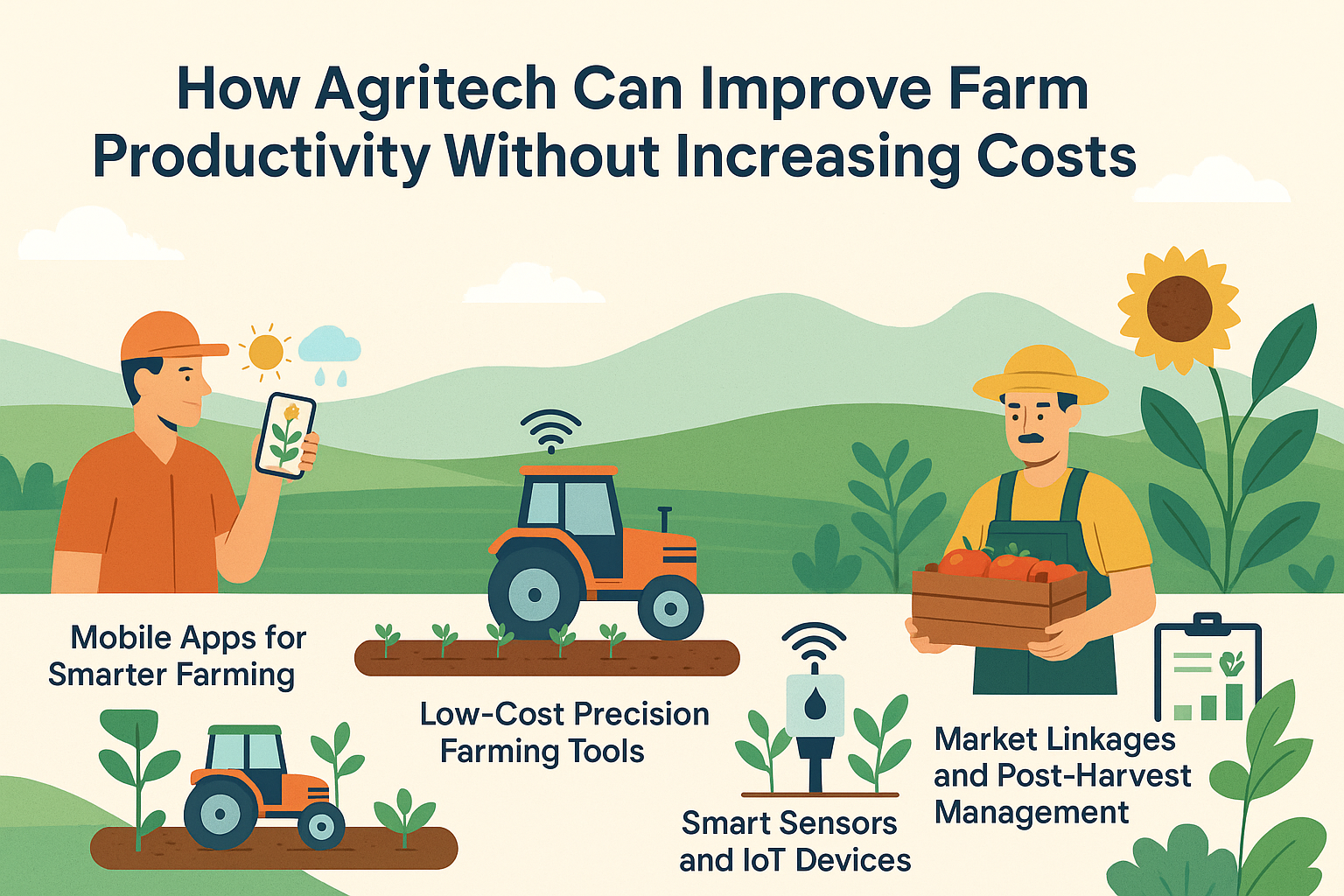 How Agritech Can Improve Farm Productivity Without Increasing Costs

Mobile Apps for Smarter Farming

Low-Cost Precision Farming Tools

Smart Sensors and IoT Devices

Market Linkages and Post-Harvest Management